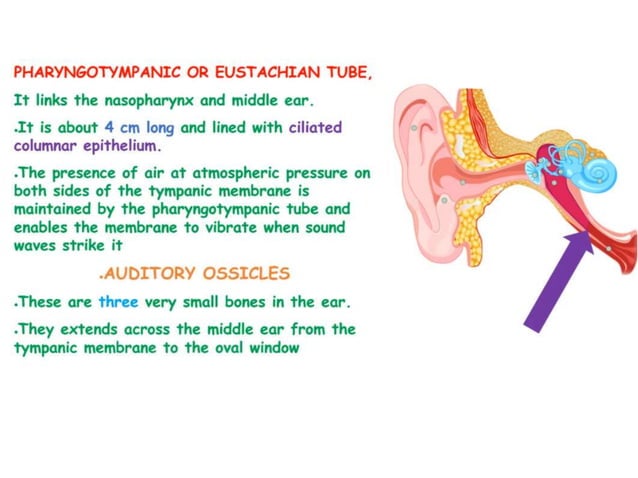 PHARYNGOTYMPANIC OR EUSTACHIAN TUBE,

It links the nasopharynx and middle ear.

.It is about 4 cm long and lined with ciliated columnar epithelium.

.The presence of air at atmospheric pressure on both sides of the tympanic membrane is maintained by the pharyngotympanic tube and enables the membrane to vibrate when sound waves strike it

.AUDITORY OSSICLES

.These are three very small bones in the ear.

.They extends across the middle ear from the tympanic membrane to the oval window